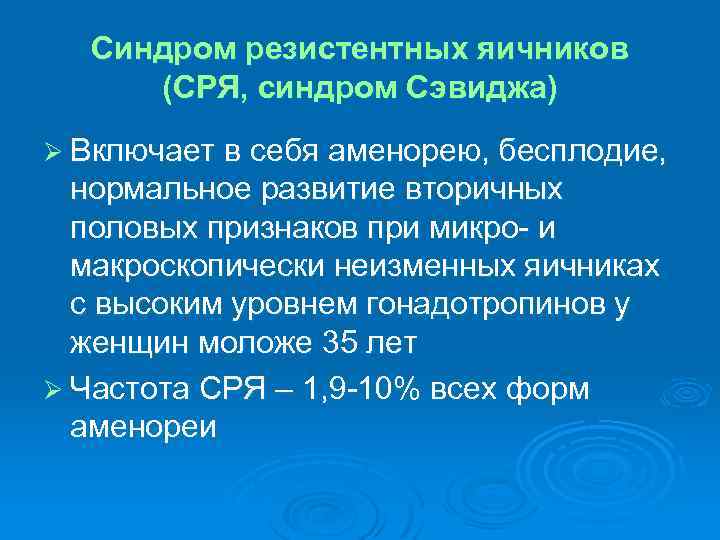 Синдром резистентных яичников (СРЯ, синдром Сэвиджа)

➢ Включает в себя аменорею, бесплодие, нормальное развитие вторичных половых признаков при микро- и макроскопически неизменных яичниках с высоким уровнем гонадотропинов у женщин моложе 35 лет

➢ Частота СРЯ – 1,9-10% всех форм аменореи